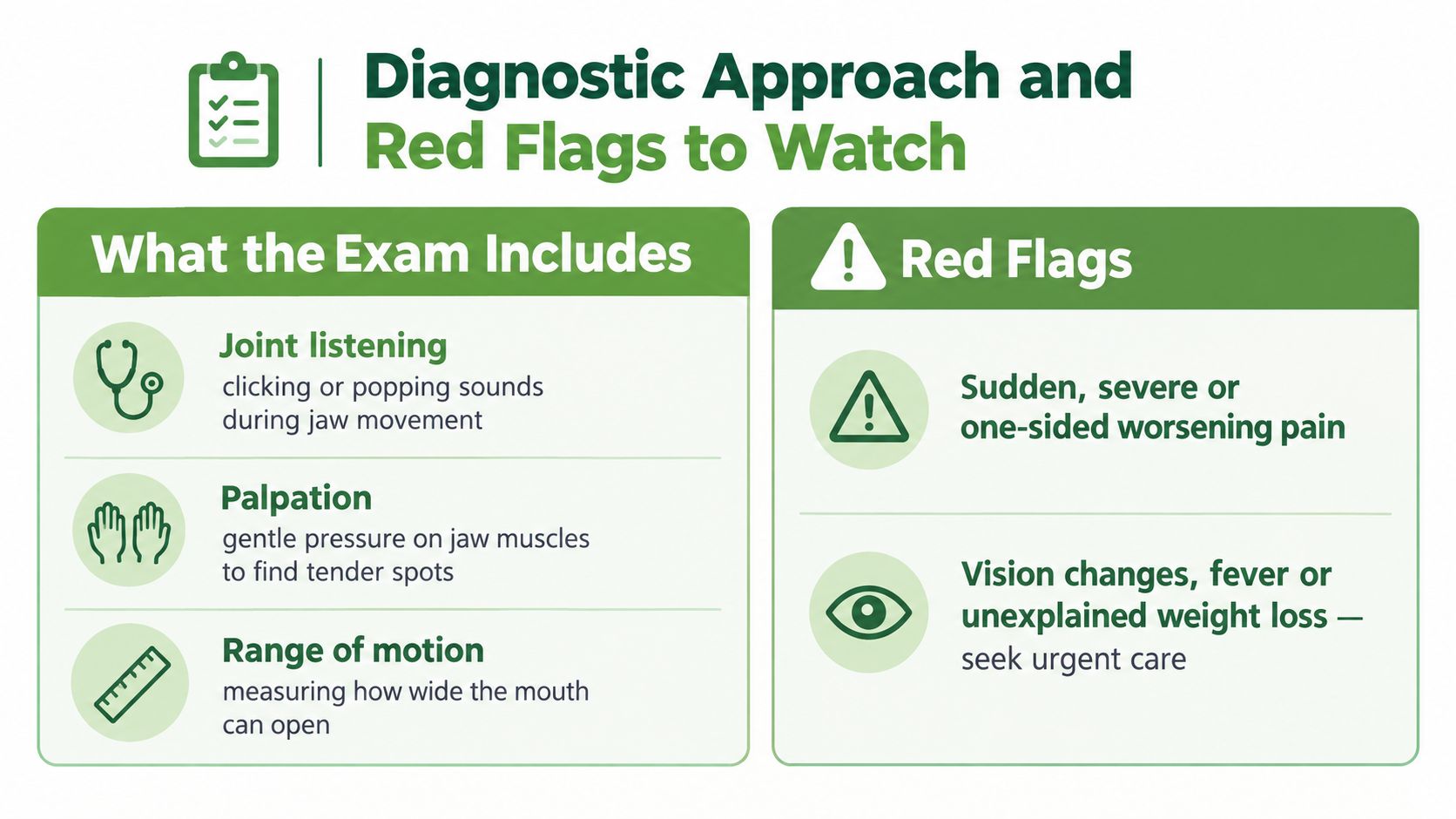 Diagnostic Approach and Red Flags to Watch

What the Exam Includes

Joint listening
clicking or popping sounds during jaw movement

Palpation
gentle pressure on jaw muscles to find tender spots

Range of motion
measuring how wide the mouth can open

Red Flags

Sudden, severe or one-sided worsening pain

Vision changes, fever or unexplained weight loss — seek urgent care